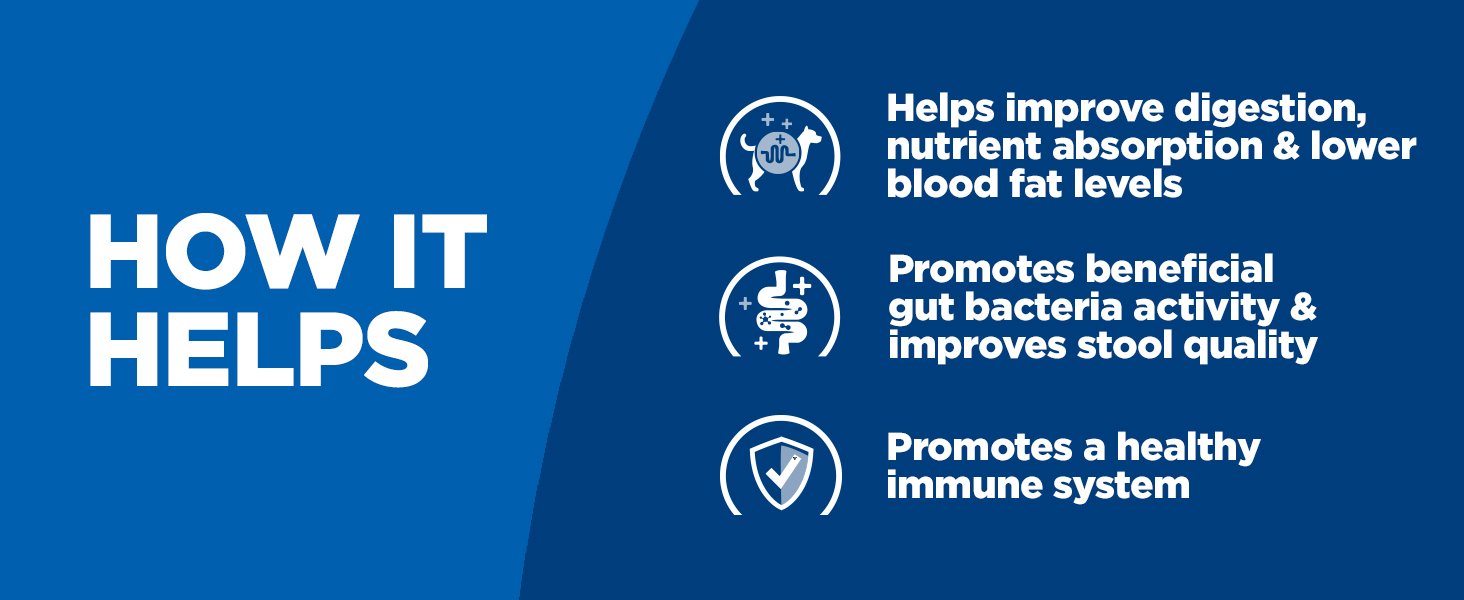 HOW IT HELPS

Helps improve digestion, nutrient absorption & lower blood fat levels

Promotes beneficial gut bacteria activity & improves stool quality

Promotes a healthy immune system